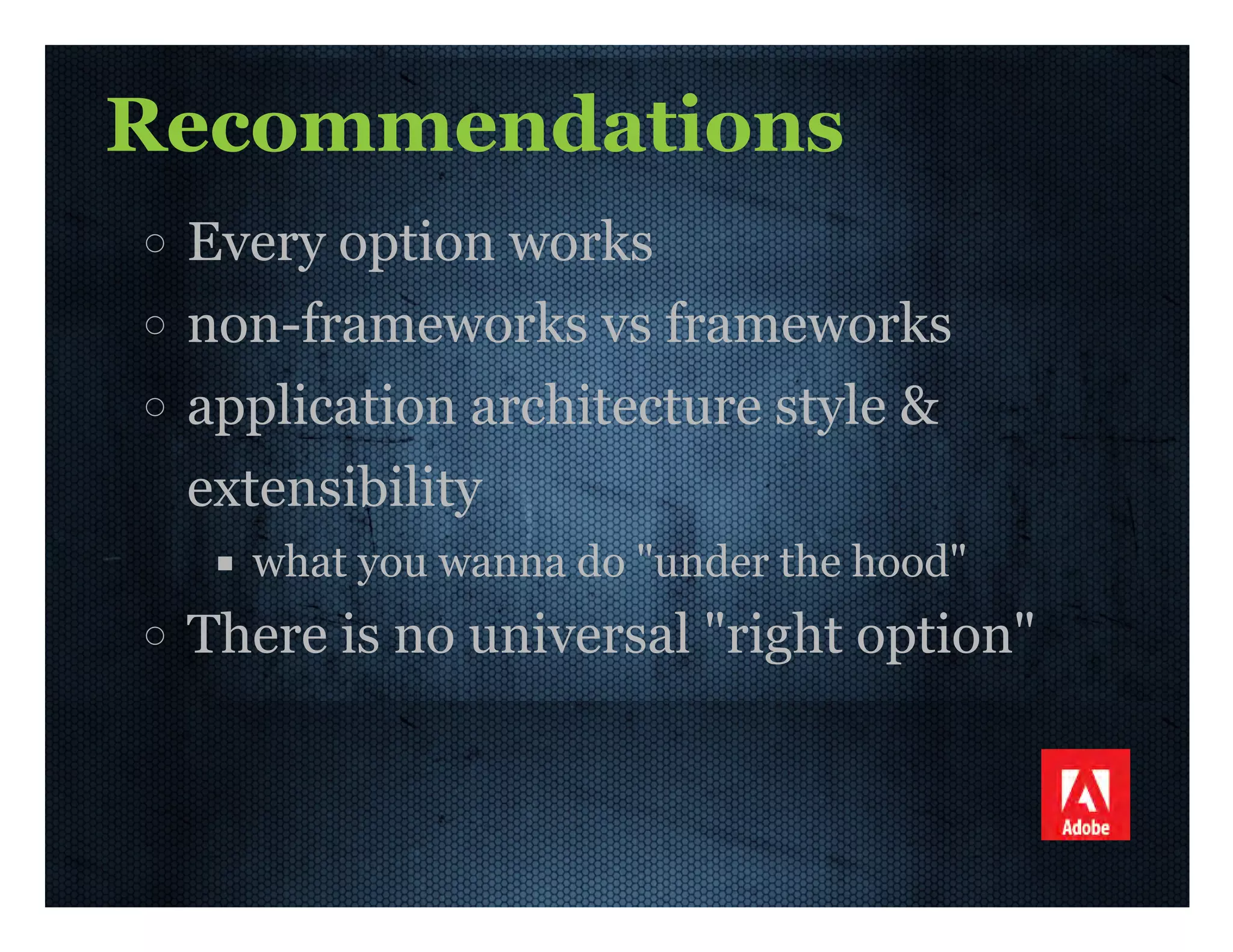 Recommendations

○ Every option works

○ non-frameworks vs frameworks

○ application architecture style & extensibility

▪ what you wanna do "under the hood"

○ There is no universal "right option"

Adobe